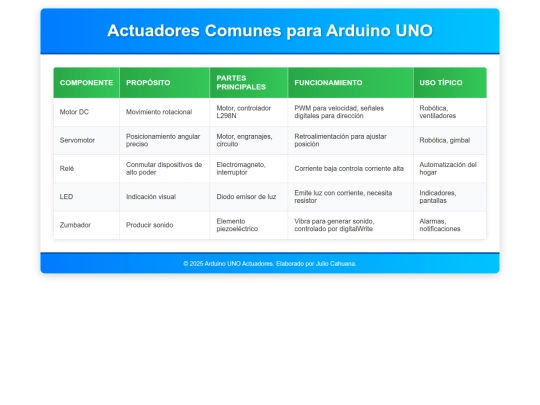 Actuadores Comunes para Arduino UNO

| COMPONENTE | PROPÓSITO | PARTES PRINCIPALES | FUNCIONAMIENTO | USO TÍPICO |
|---|---|---|---|---|
| Motor DC | Movimiento rotacional | Motor, controlador L298N | PWM para velocidad, señales digitales para dirección | Robótica, ventiladores |
| Servomotor | Posicionamiento angular preciso | Motor, engranajes, circuito | Retroalimentación para ajustar posición | Robótica, gimbal |
| Relé | Conmutar dispositivos de alto poder | Electromagneto, interruptor | Corriente baja controla corriente alta | Automatización del hogar |
| LED | Indicación visual | Diodo emisor de luz | Emite luz con corriente, necesita resistor | Indicadores, pantallas |
| Zumbador | Producir sonido | Elemento piezoeléctrico | Vibra para generar sonido, controlado por digitalWrite | Alarmas, notificaciones |

© 2025 Arduino UNO Actuadores. Elaborado por Julio Cahuana.